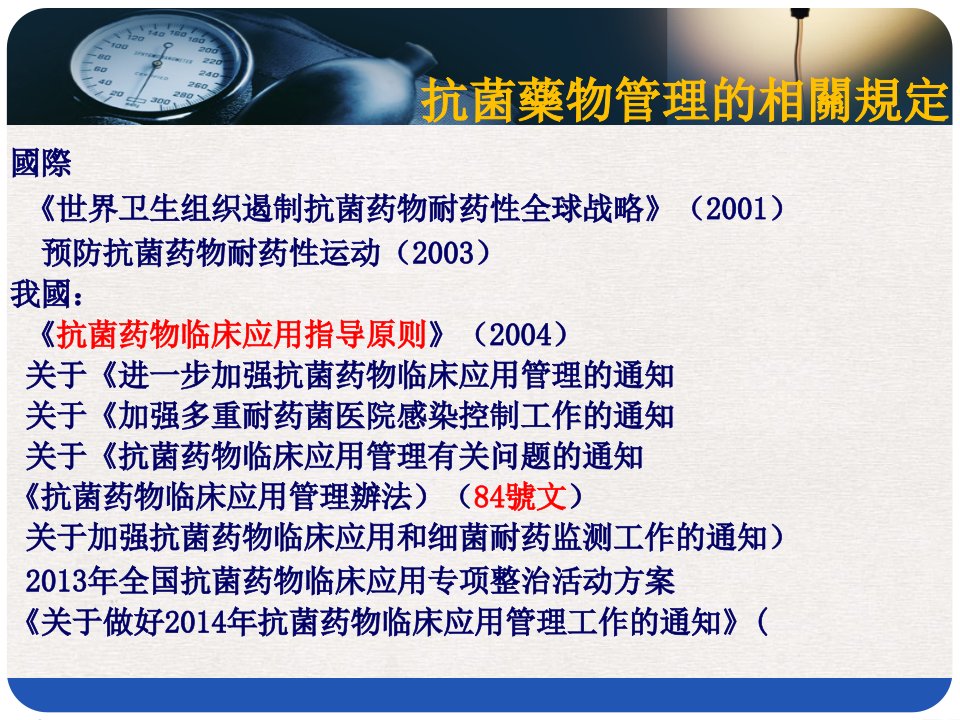 抗菌藥物管理的相關規定

國際
《世界卫生组织遏制抗菌药物耐药性全球战略》（2001）
预防抗菌药物耐药性运动（2003）
我國：
《抗菌药物临床应用指导原则》（2004）
关于《进一步加强抗菌药物临床应用管理的通知
关于《加强多重耐药菌医院感染控制工作的通知
关于《抗菌药物临床应用管理有关问题的通知
《抗菌药物临床应用管理辦法）（84號文）
关于加强抗菌药物临床应用和细菌耐药监测工作的通知）
2013年全国抗菌药物临床应用专项整治活动方案
《关于做好2014年抗菌药物临床应用管理工作的通知》（